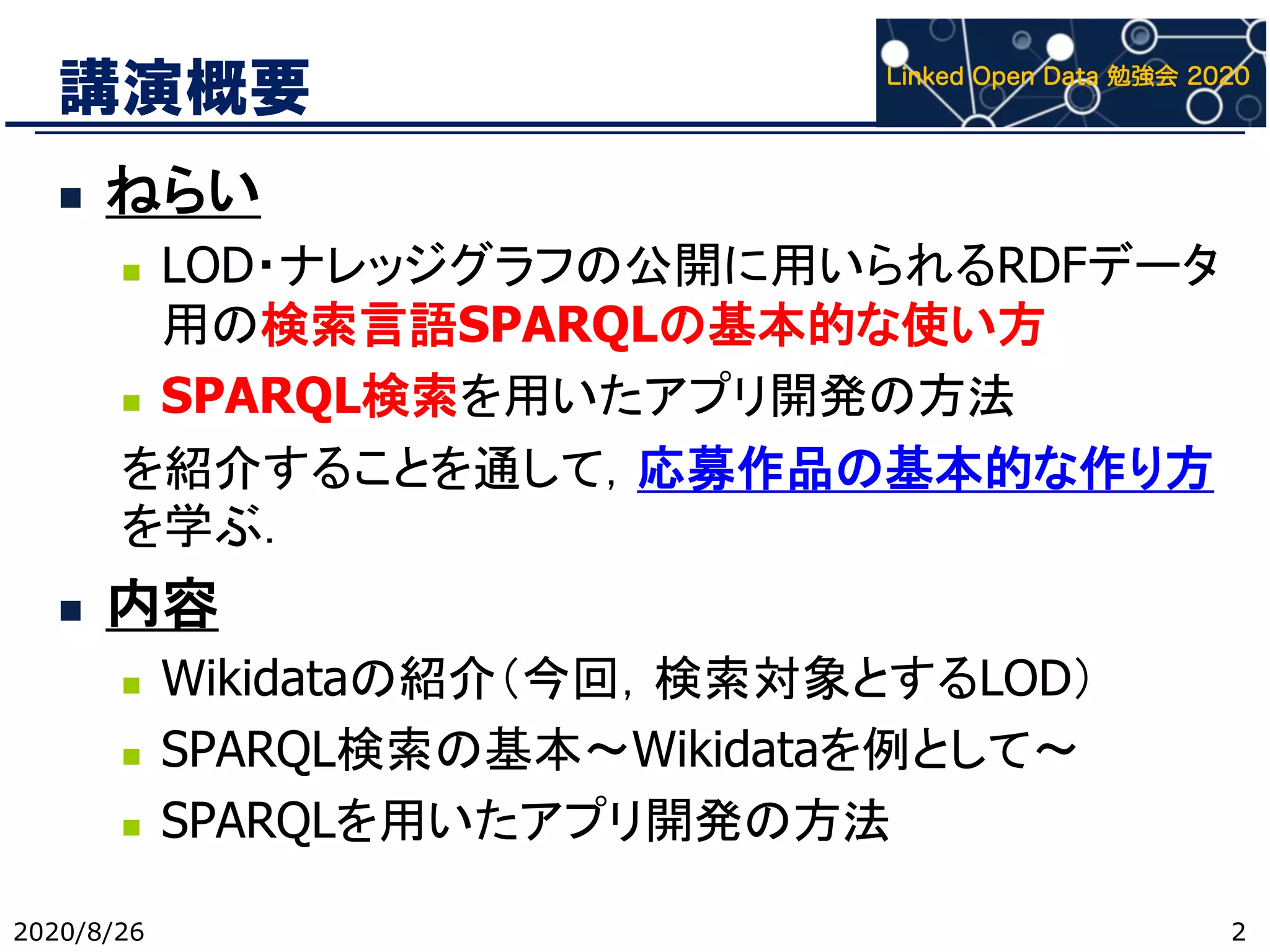 講演概要

Linked Open Data 勉強会 2020

■ ねらい

■ LOD･ナレッジグラフの公開に用いられるRDFデータ用の検索言語SPARQLの基本的な使い方

■ SPARQL検索を用いたアプリ開発の方法

を紹介することを通して，応募作品の基本的な作り方を学ぶ.

■ 内容

■ Wikidataの紹介（今回，検索対象とするLOD）

■ SPARQL検索の基本～Wikidataを例として～

■ SPARQLを用いたアプリ開発の方法

2020/8/26

2